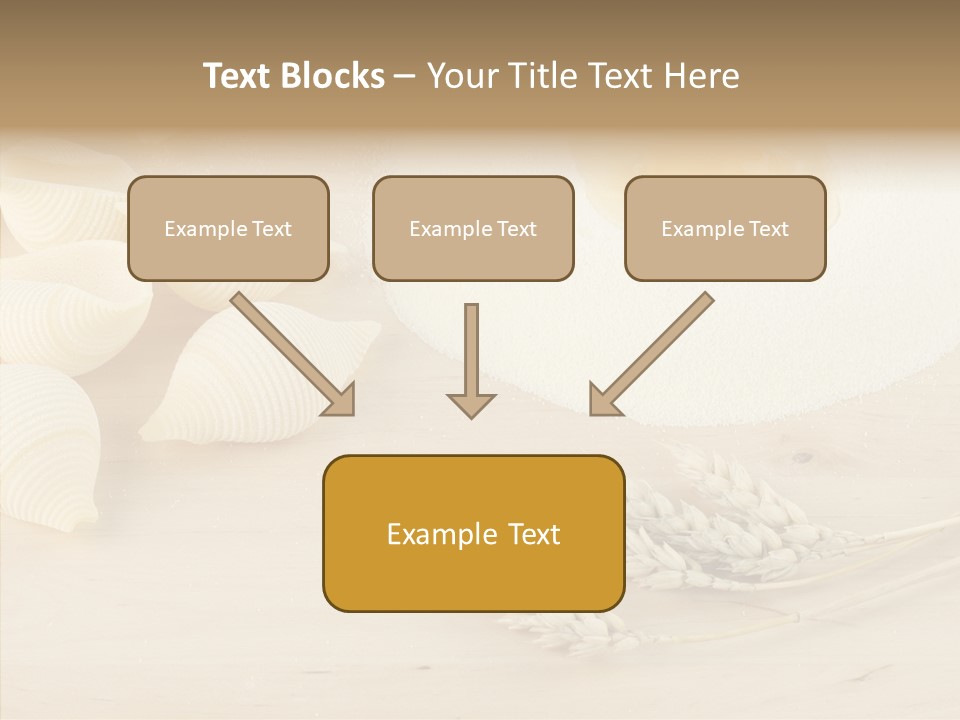 Text Blocks – Your Title Text Here

Example Text

Example Text

Example Text

Example Text